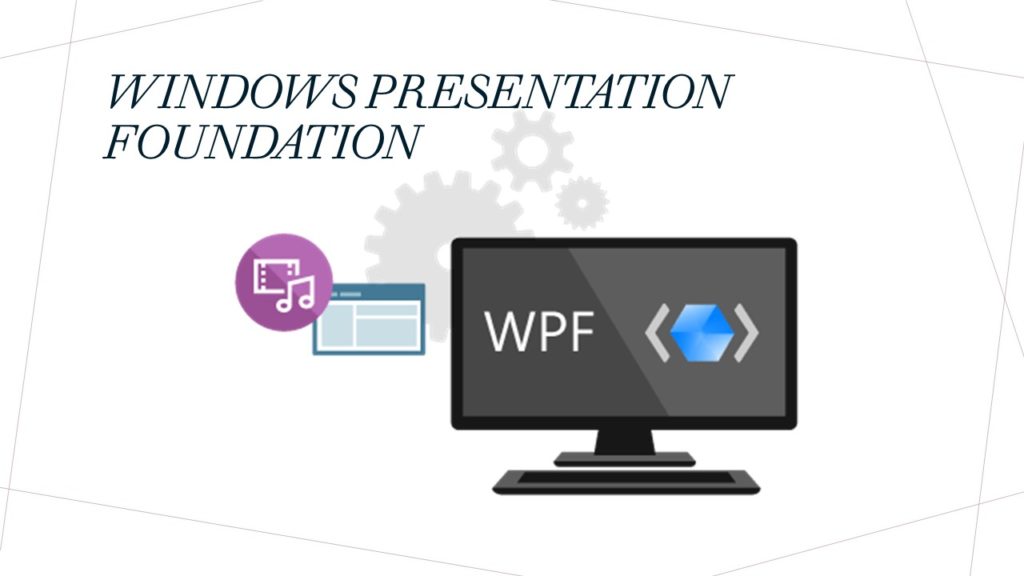 WINDOWS PRESENTATION FOUNDATION

WPF